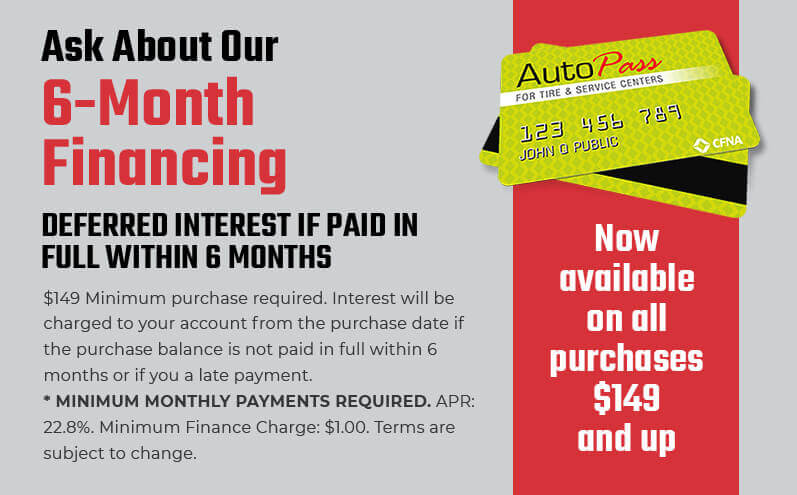 Ask About Our
6-Month Financing

DEFERRED INTEREST IF PAID IN FULL WITHIN 6 MONTHS

$149 Minimum purchase required. Interest will be charged to your account from the purchase date if the purchase balance is not paid in full within 6 months or if you a late payment.
* MINIMUM MONTHLY PAYMENTS REQUIRED. APR: 22.8%. Minimum Finance Charge: $1.00. Terms are subject to change.

AutoPass
FOR TIRE & SERVICE CENTERS
123 456 789
JOHN Q PUBLIC
CFNA

Now available on all purchases $149 and up